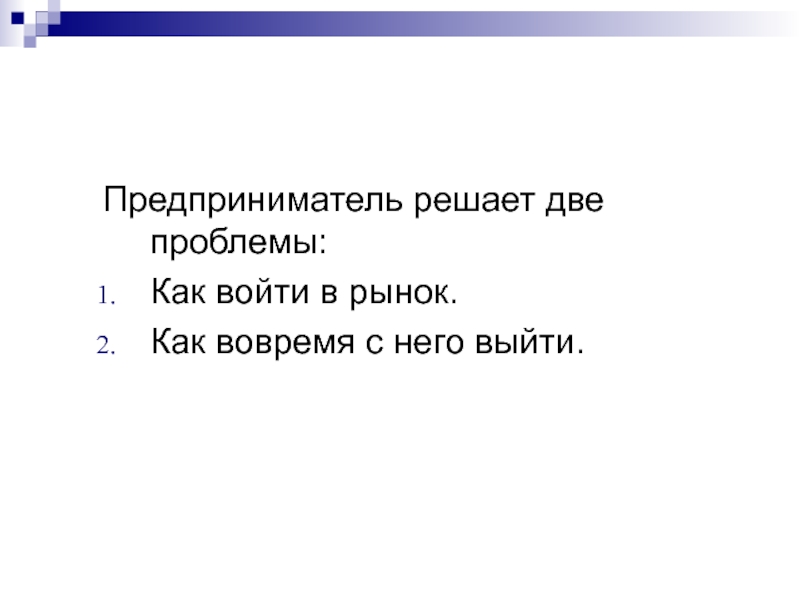 Предприниматель решает две проблемы:

1. Как войти в рынок.
2. Как вовремя с него выйти.